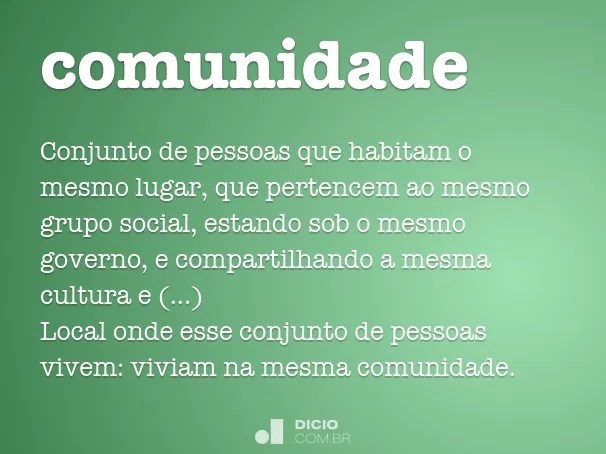 comunidade

Conjunto de pessoas que habitam o mesmo lugar, que pertencem ao mesmo grupo social, estando sob o mesmo governo, e compartilhando a mesma cultura e (...)
Local onde esse conjunto de pessoas vivem: viviam na mesma comunidade.

DICIO .COM.BR